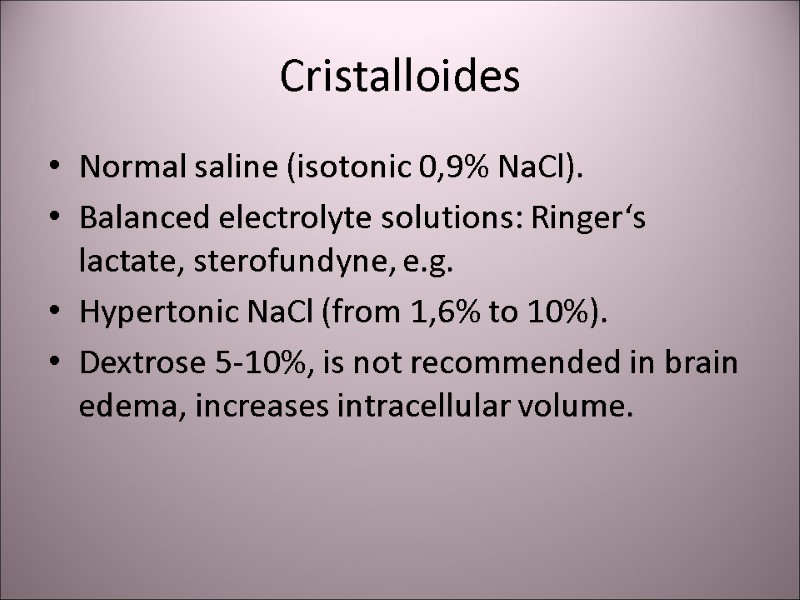 Cristalloides

• Normal saline (isotonic 0,9% NaCl).
• Balanced electrolyte solutions: Ringer‘s lactate, sterofundyne, e.g.
• Hypertonic NaCl (from 1,6% to 10%).
• Dextrose 5-10%, is not recommended in brain edema, increases intracellular volume.